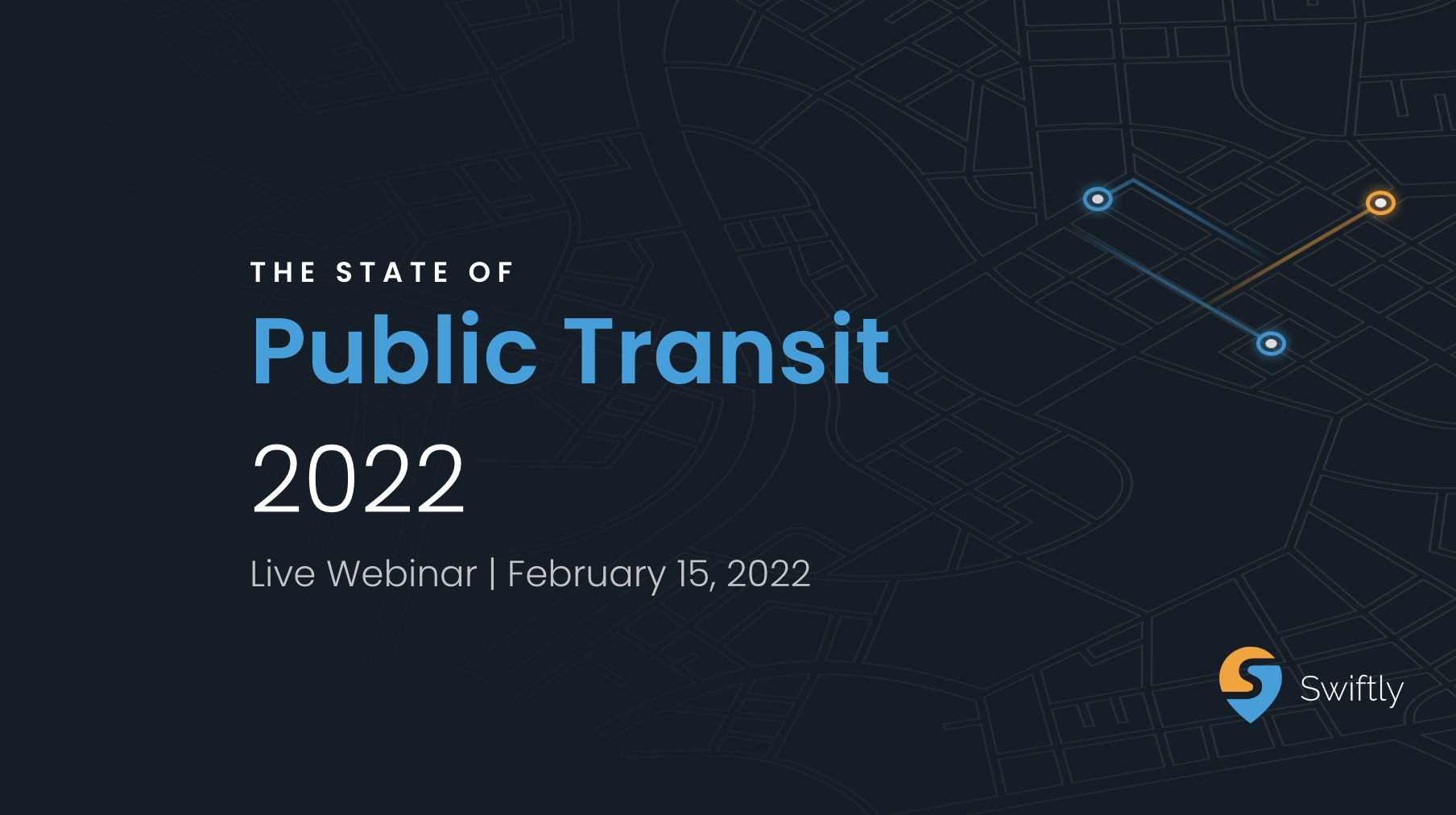 THE STATE OF
Public Transit
2022

Live Webinar | February 15, 2022

Swiftly